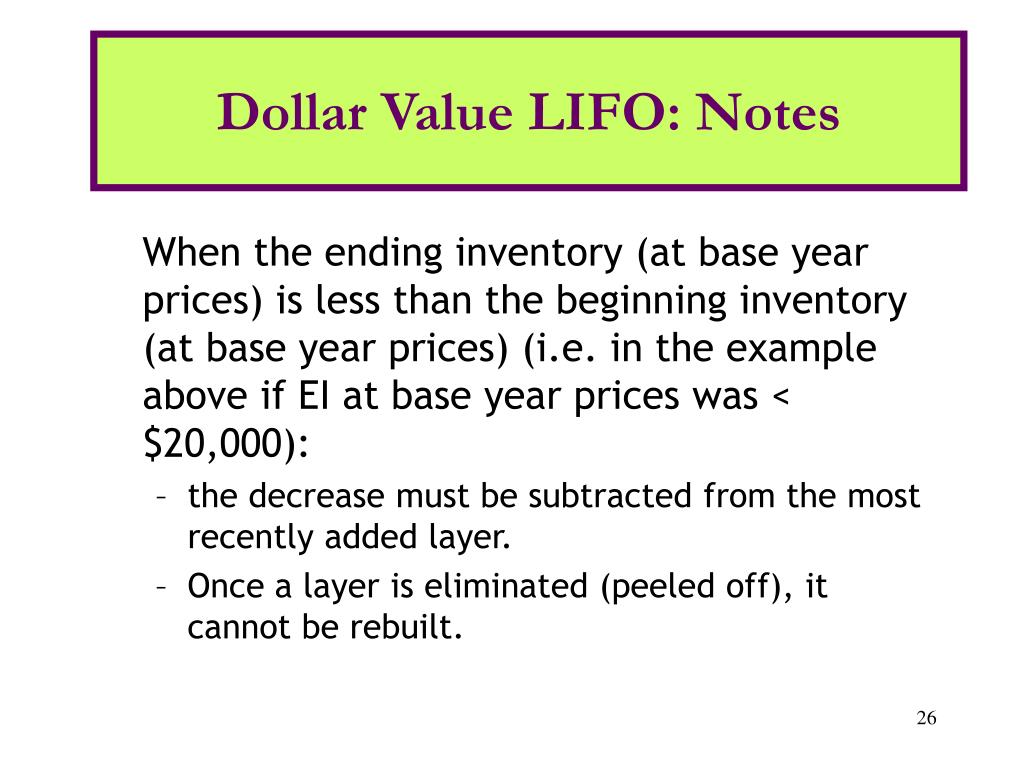 Dollar Value LIFO: Notes

When the ending inventory (at base year prices) is less than the beginning inventory (at base year prices) (i.e. in the example above if EI at base year prices was < \$20,000):

– the decrease must be subtracted from the most recently added layer.

– Once a layer is eliminated (peeled off), it cannot be rebuilt.

26